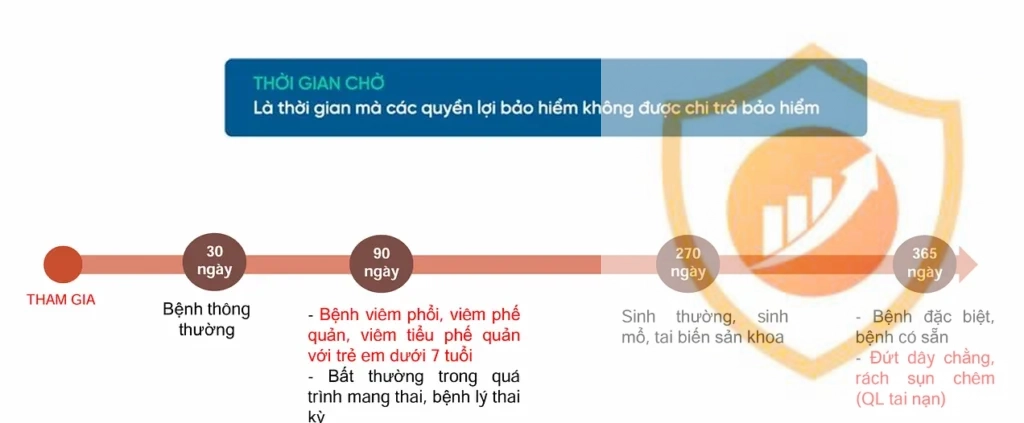 THỜI GIAN CHỜ
Là thời gian mà các quyền lợi bảo hiểm không được chi trả bảo hiểm

THAM GIA

30 ngày
Bệnh thông thường

90 ngày
- Bệnh viêm phổi, viêm phế quản, viêm tiểu phế quản với trẻ em dưới 7 tuổi
- Bất thường trong quá trình mang thai, bệnh lý thai kỳ

270 ngày
Sinh thường, sinh mổ, tai biến sản khoa

365 ngày
- Bệnh đặc biệt, bệnh có sẵn
- Đứt dây chằng, rách sụn chêm (QL tai nạn)